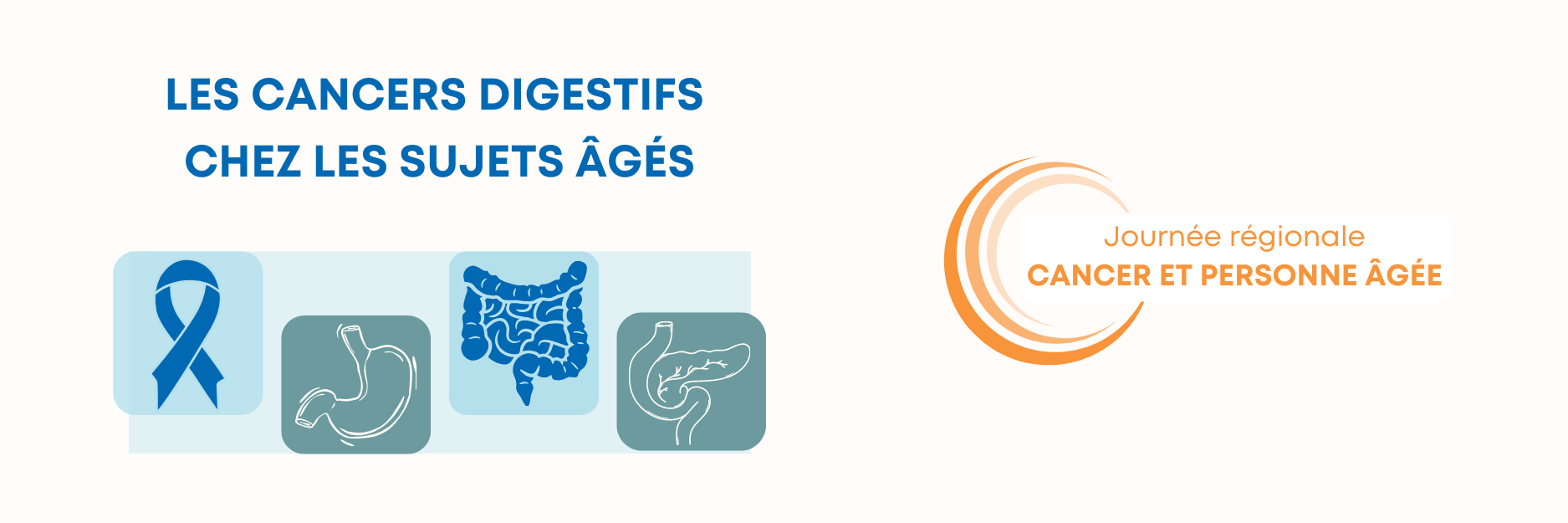 LES CANCERS DIGESTIFS
CHEZ LES SUJETS ÂGÉS

Journée régionale
CANCER ET PERSONNE ÂGÉE